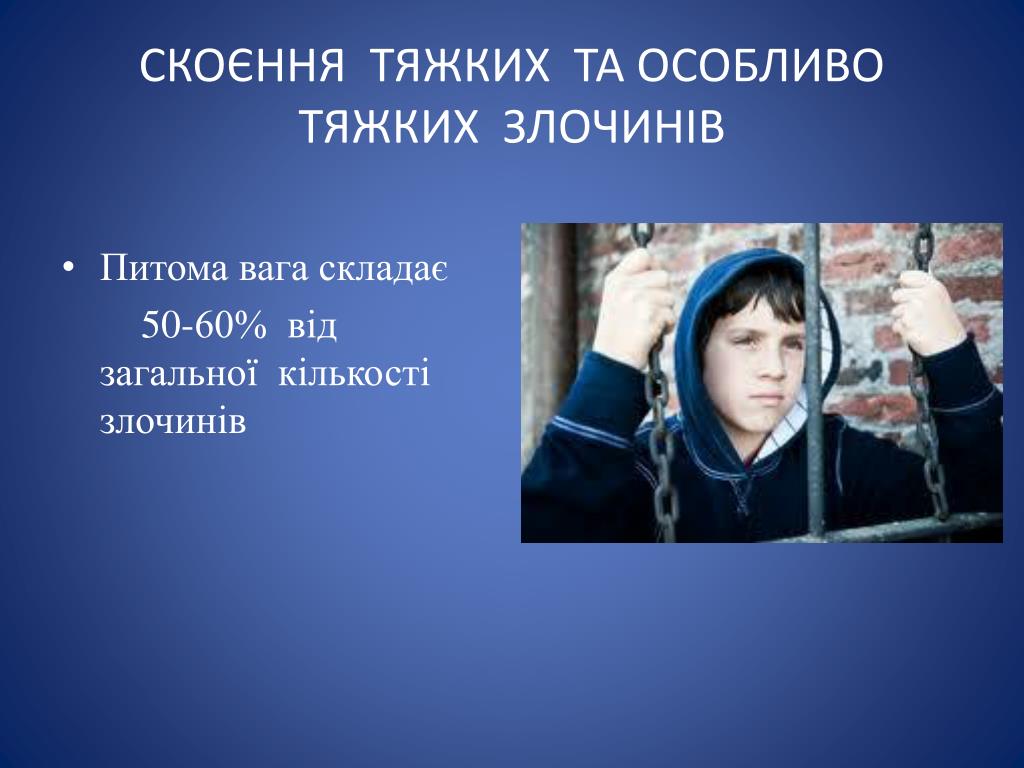 СКОЄННЯ ТЯЖКИХ ТА ОСОБЛИВО ТЯЖКИХ ЗЛОЧИНІВ

• Питома вага складає 50-60% від загальної кількості злочинів